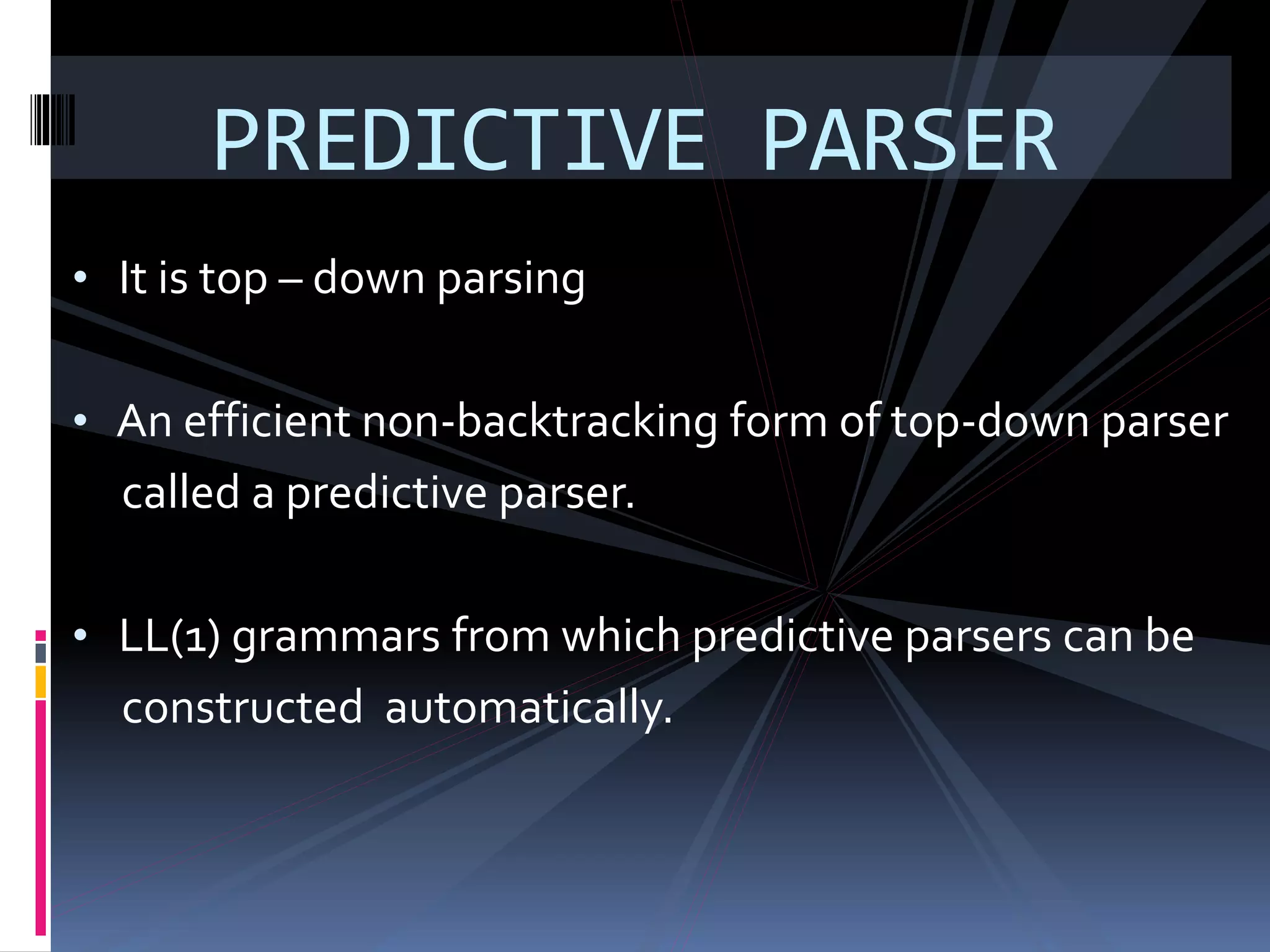 PREDICTIVE PARSER

• It is top – down parsing

• An efficient non-backtracking form of top-down parser called a predictive parser.

• LL(1) grammars from which predictive parsers can be constructed automatically.